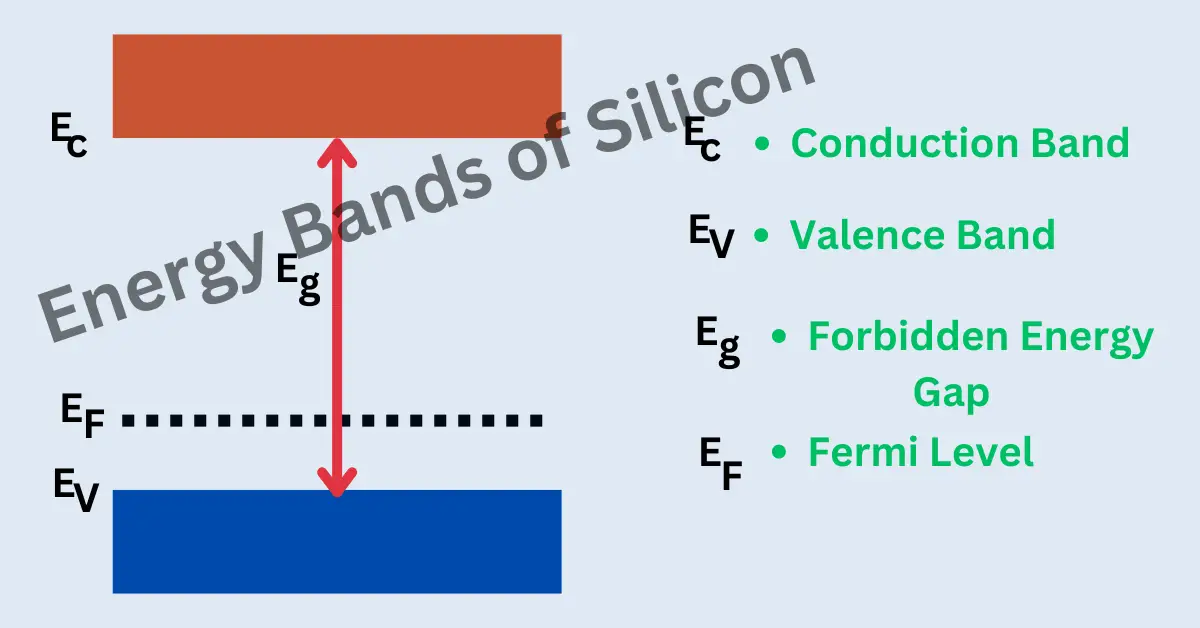 Energy Bands of Silicon

$E_C$

$E_g$

$E_F$

$E_V$

$E_C$ • Conduction Band

$E_V$ • Valence Band

$E_g$ • Forbidden Energy Gap

$E_F$ • Fermi Level